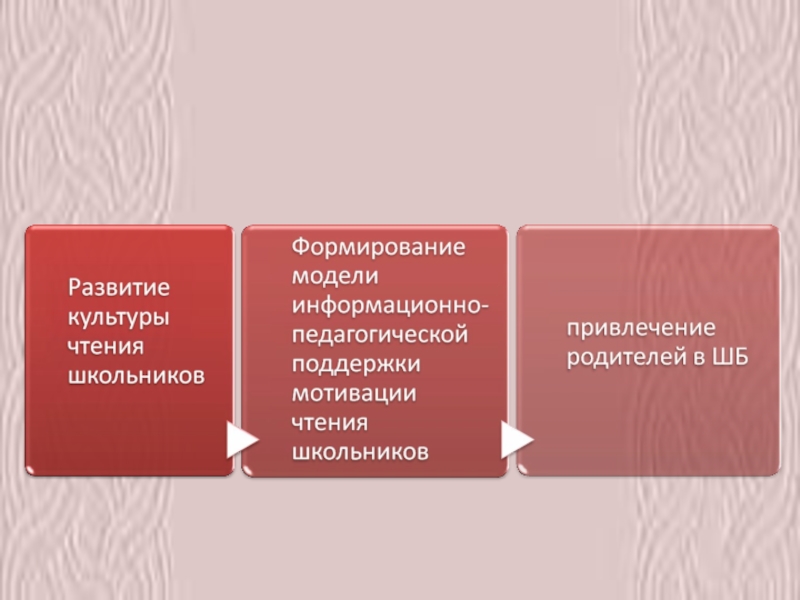 Развитие культуры чтения школьников

Формирование модели информационно-педагогической поддержки мотивации чтения школьников

привлечение родителей в ШБ